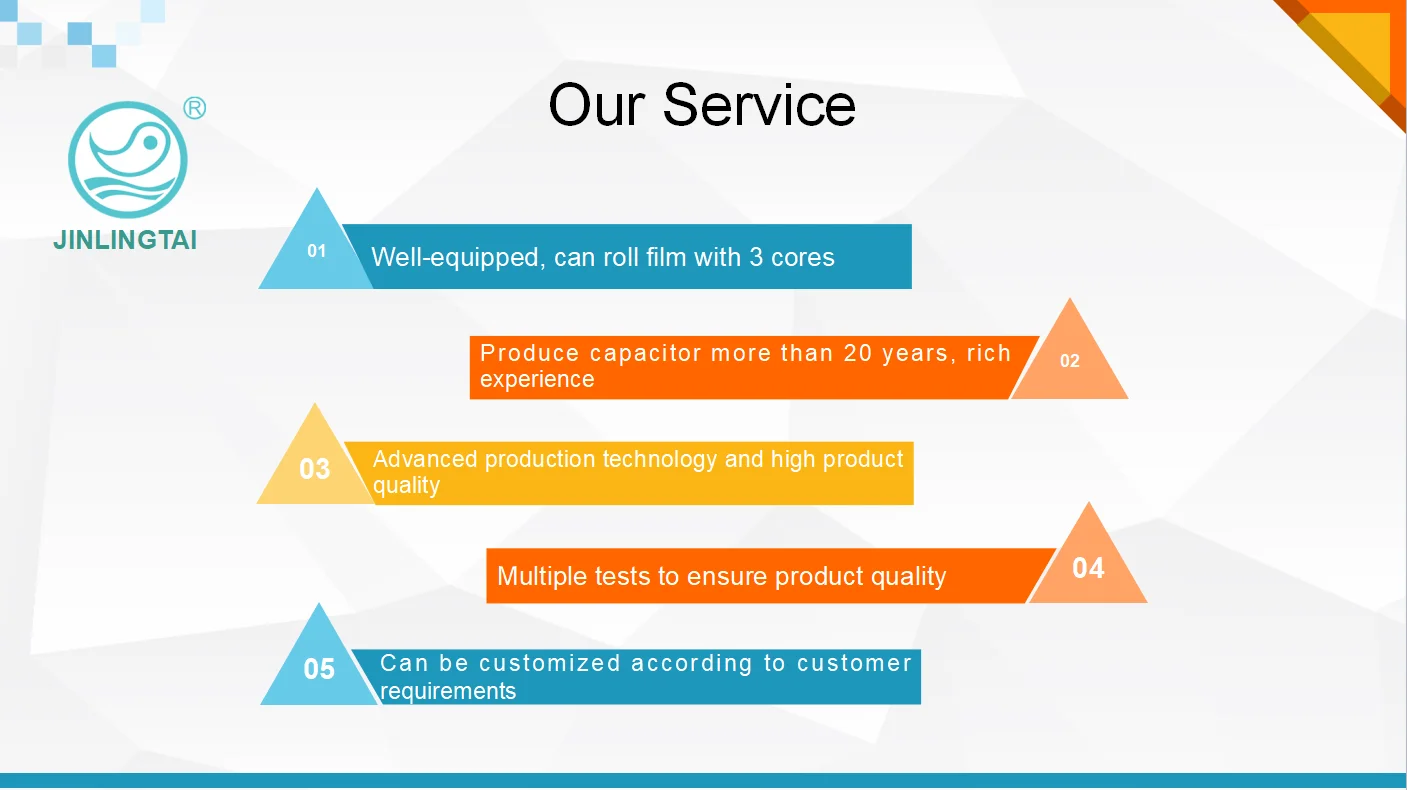 ®
JINLINGTAI

Our Service

01
Well-equipped, can roll film with 3 cores

Produce capacitor more than 20 years, rich experience
02

03
Advanced production technology and high product quality

Multiple tests to ensure product quality
04

05
Can be customized according to customer requirements